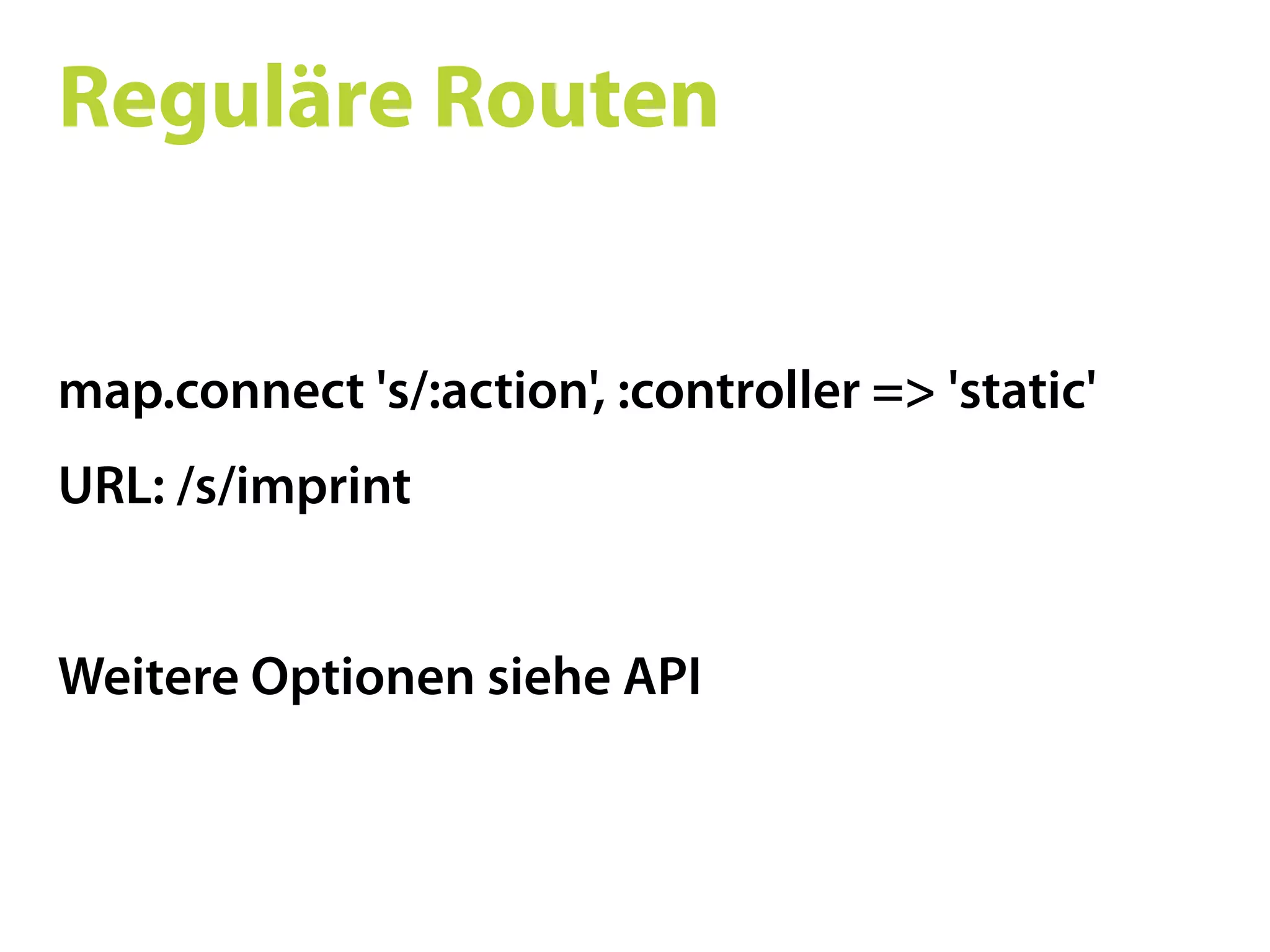 Reguläre Routen

map.connect 's/:action', :controller => 'static'

URL: /s/imprint

Weitere Optionen siehe API